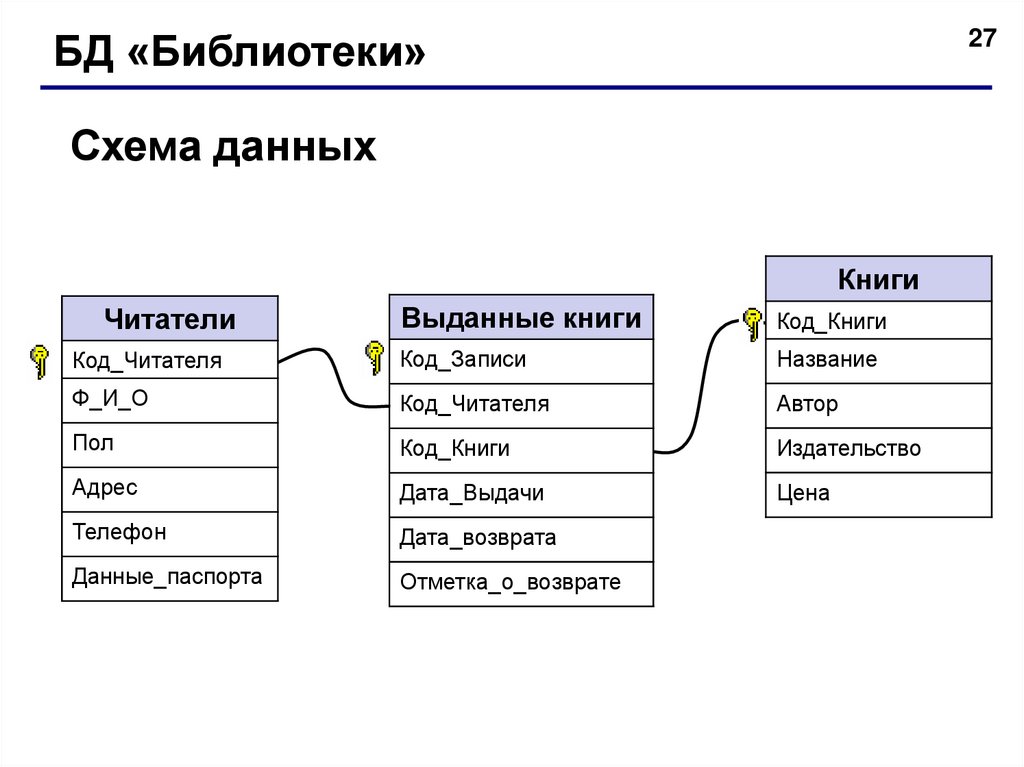 БД «Библиотеки»

27

Схема данных

| Читатели |
|---|
| Код_Читателя |
| Ф_И_О |
| Пол |
| Адрес |
| Телефон |
| Данные_паспорта |

| Выданные книги |
|---|
| Код_Записи |
| Код_Читателя |
| Код_Книги |
| Дата_Выдачи |
| Дата_возврата |
| Отметка_о_возврате |

| Книги |
|---|
| Код_Книги |
| Название |
| Автор |
| Издательство |
| Цена |